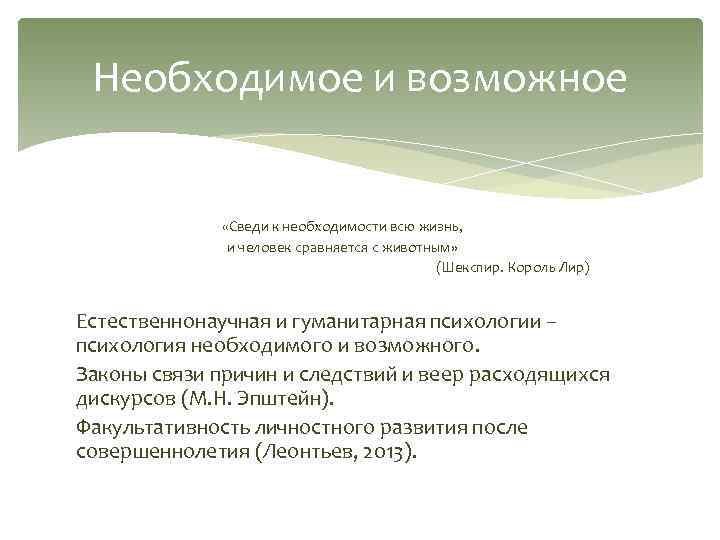 Необходимое и возможное

«Сведи к необходимости всю жизнь,
и человек сравняется с животным»
(Шекспир. Король Лир)

Естественнонаучная и гуманитарная психологии – психология необходимого и возможного.

Законы связи причин и следствий и веер расходящихся дискурсов (М.Н. Эпштейн).

Факультативность личностного развития после совершеннолетия (Леонтьев, 2013).